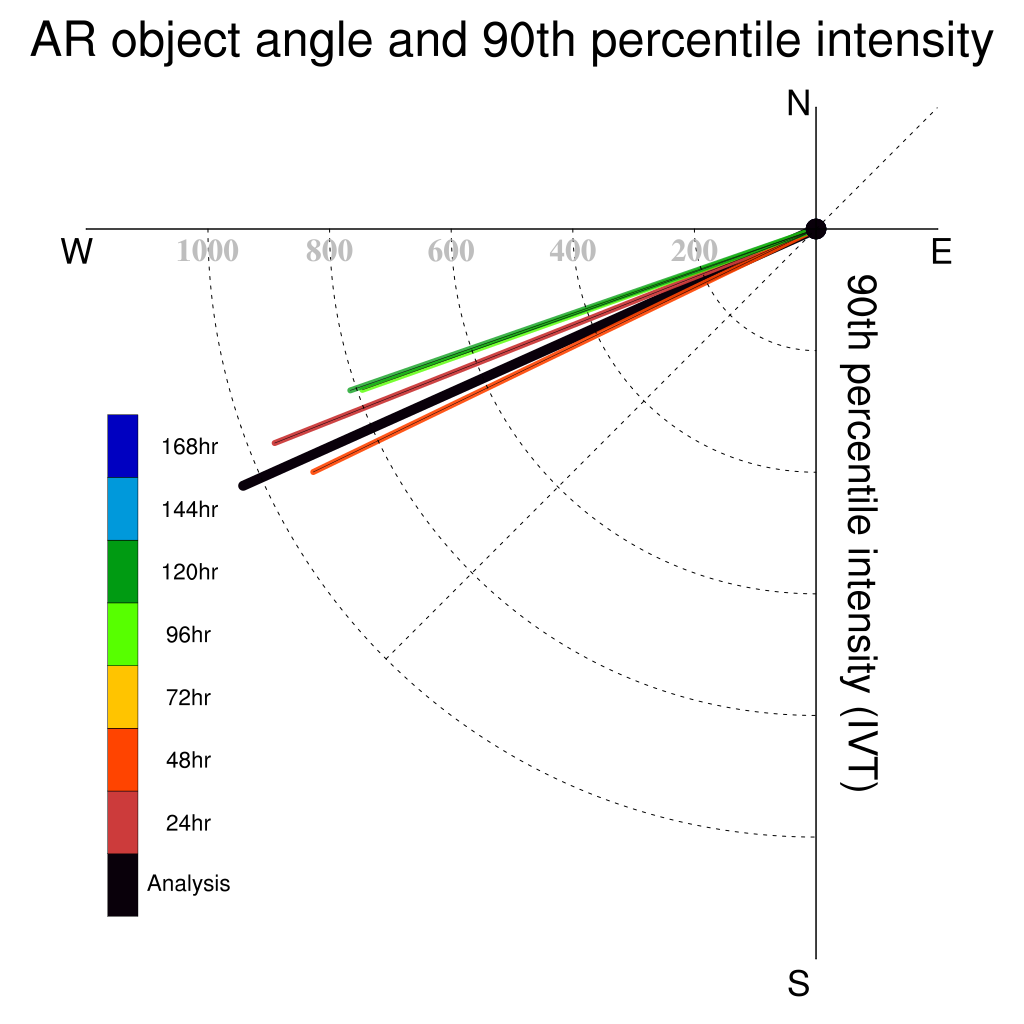 AR object angle and 90th percentile intensity

N

W

E

S

1000 800 600 400 200

90th percentile intensity (IVT)

168hr
144hr
120hr
96hr
72hr
48hr
24hr
Analysis